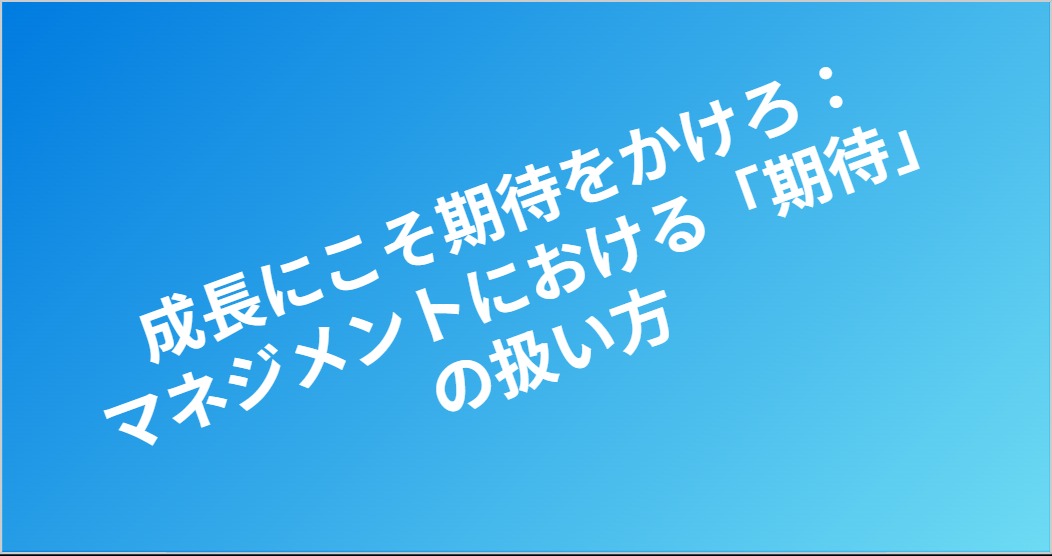 成長にこそ期待をかけろ：マネジメントにおける「期待」の扱い方